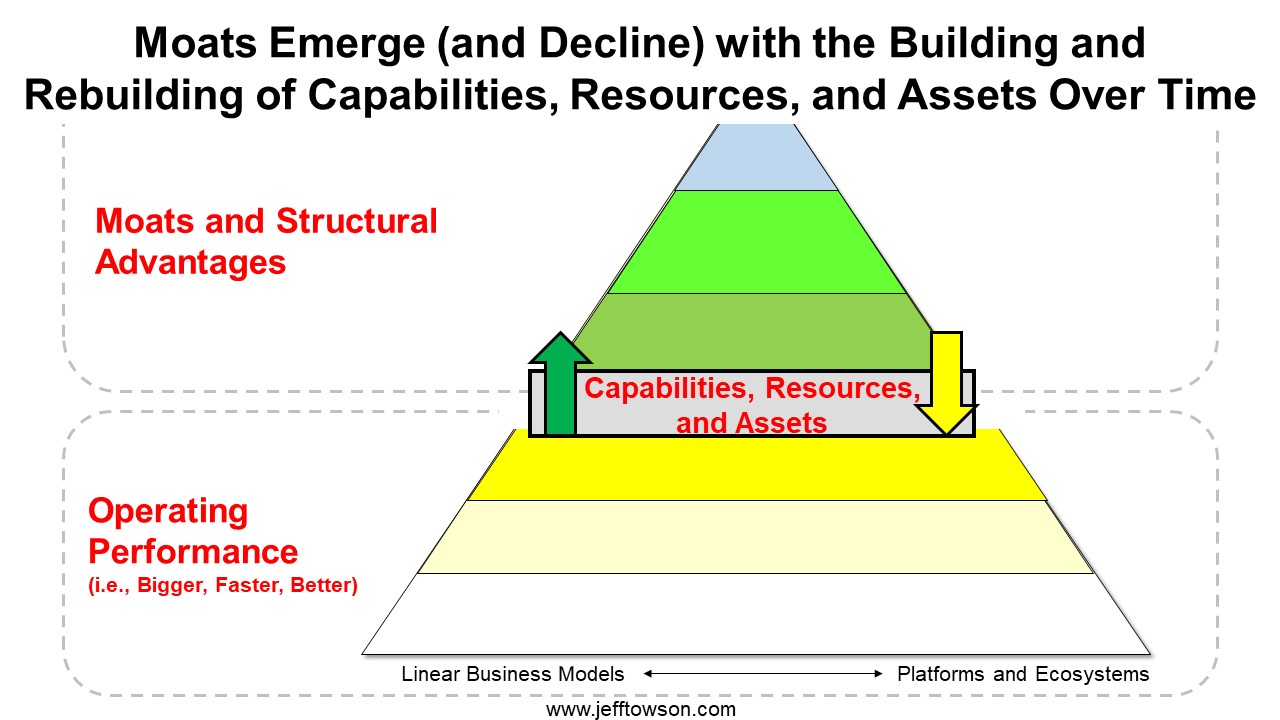 Moats Emerge (and Decline) with the Building and Rebuilding of Capabilities, Resources, and Assets Over Time

Moats and Structural Advantages

Capabilities, Resources, and Assets

Operating Performance
(i.e., Bigger, Faster, Better)

Linear Business Models ⟷ Platforms and Ecosystems

www.jefftowson.com